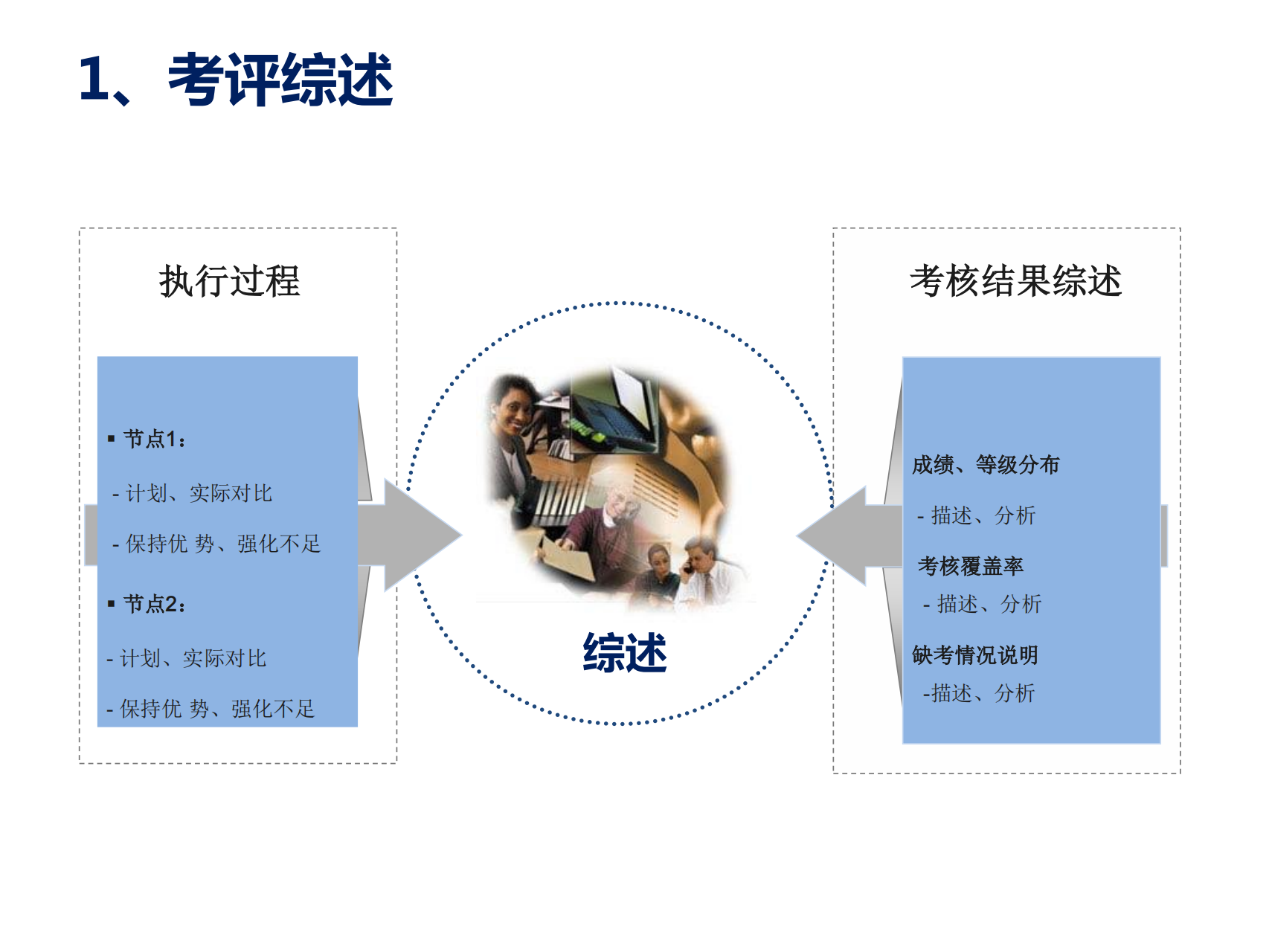 1、考评综述

执行过程

▪ 节点1：

- 计划、实际对比

- 保持优 势、强化不足

▪ 节点2：

- 计划、实际对比

- 保持优 势、强化不足

综述

考核结果综述

成绩、等级分布

- 描述、分析

考核覆盖率

- 描述、分析

缺考情况说明

-描述、分析